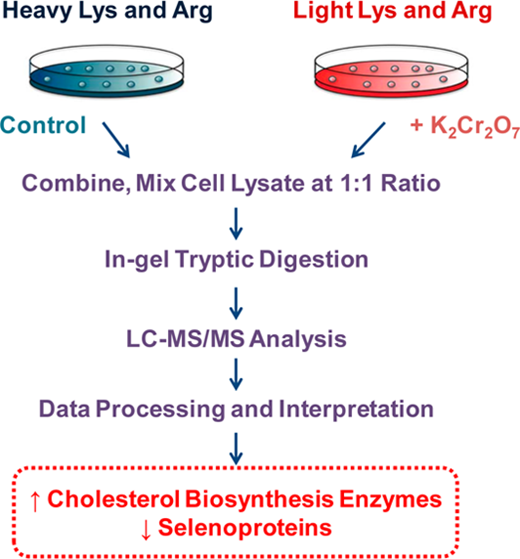 Heavy Lys and Arg

Light Lys and Arg

Control

+ $K_2Cr_2O_7$

Combine, Mix Cell Lysate at 1:1 Ratio

In-gel Tryptic Digestion

LC-MS/MS Analysis

Data Processing and Interpretation

↑ Cholesterol Biosynthesis Enzymes
↓ Selenoproteins